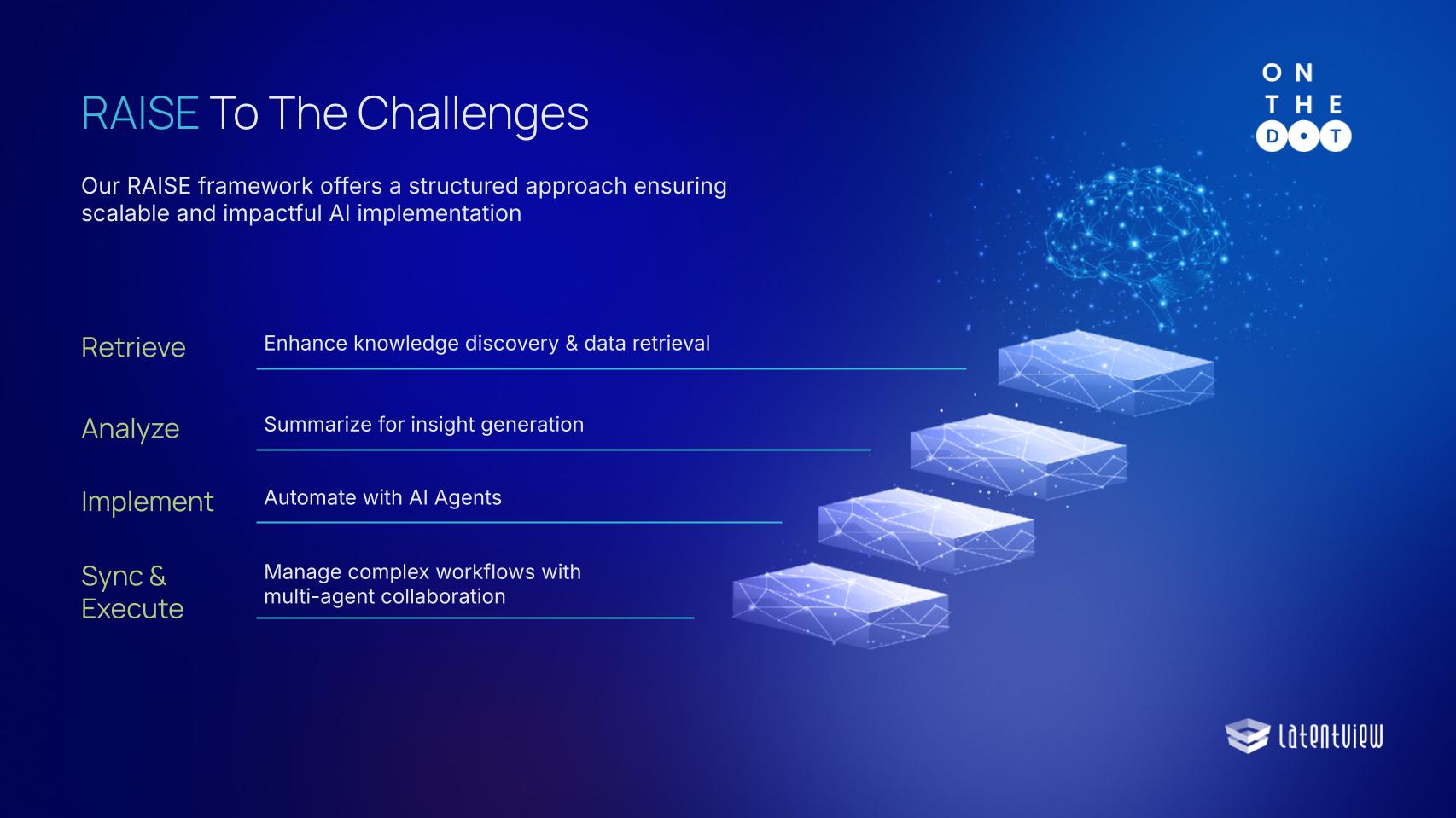 RAISE To The Challenges

ON
THE
D•T

Our RAISE framework offers a structured approach ensuring scalable and impactful AI implementation

Retrieve
Enhance knowledge discovery & data retrieval

Analyze
Summarize for insight generation

Implement
Automate with AI Agents

Sync & Execute
Manage complex workflows with multi-agent collaboration

latentview